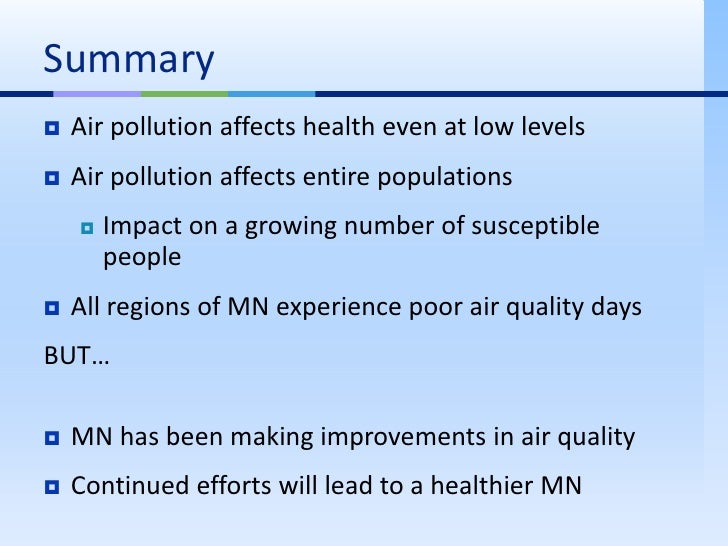 Summary

Air pollution affects health even at low levels

Air pollution affects entire populations

Impact on a growing number of susceptible people

All regions of MN experience poor air quality days

BUT…

MN has been making improvements in air quality

Continued efforts will lead to a healthier MN